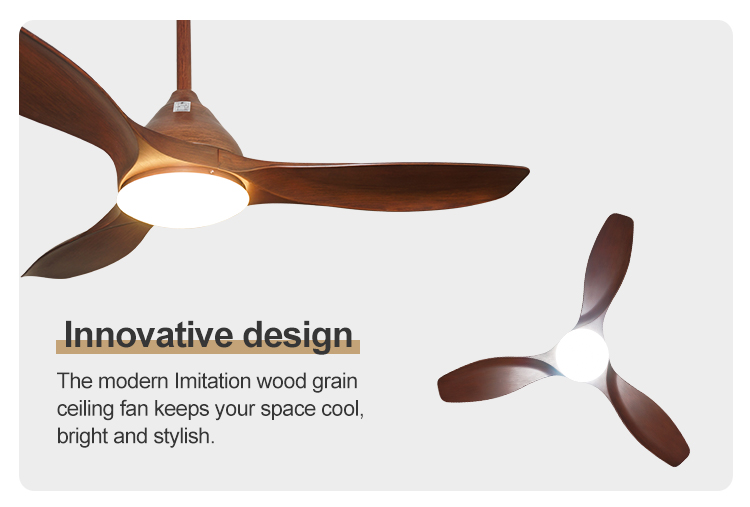 Innovative design

The modern Imitation wood grain ceiling fan keeps your space cool, bright and stylish.